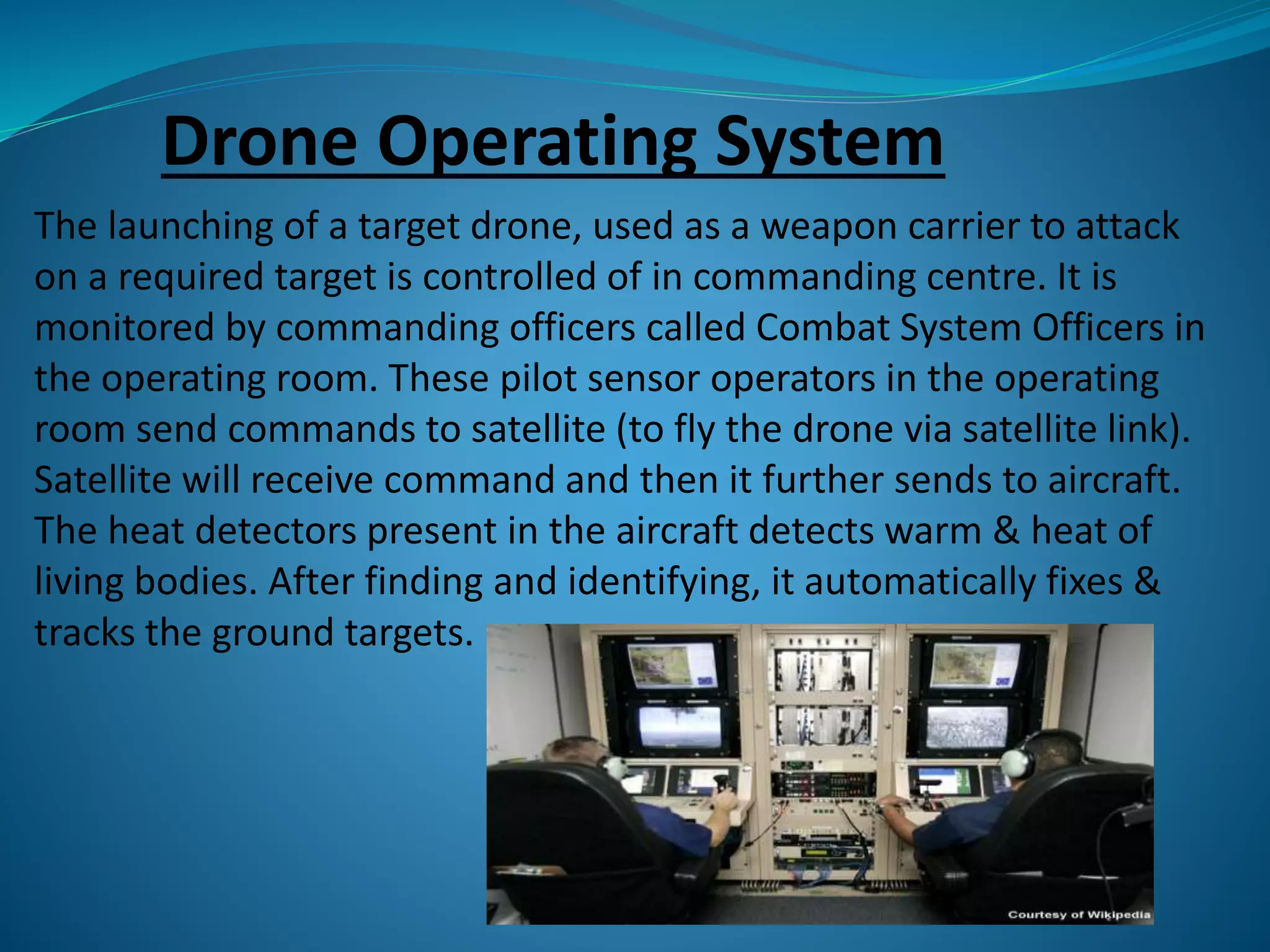 Drone Operating System

The launching of a target drone, used as a weapon carrier to attack on a required target is controlled of in commanding centre. It is monitored by commanding officers called Combat System Officers in the operating room. These pilot sensor operators in the operating room send commands to satellite (to fly the drone via satellite link). Satellite will receive command and then it further sends to aircraft. The heat detectors present in the aircraft detects warm & heat of living bodies. After finding and identifying, it automatically fixes & tracks the ground targets.

Courtesy of Wikipedia